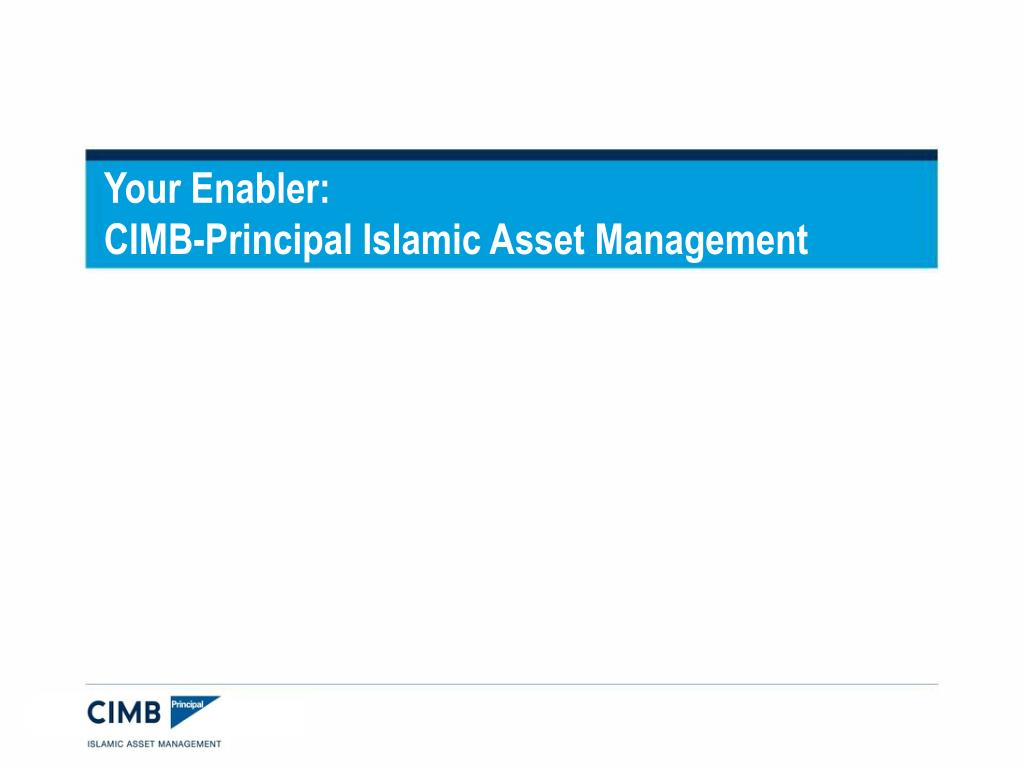 Your Enabler:
CIMB-Principal Islamic Asset Management

CIMB Principal
ISLAMIC ASSET MANAGEMENT